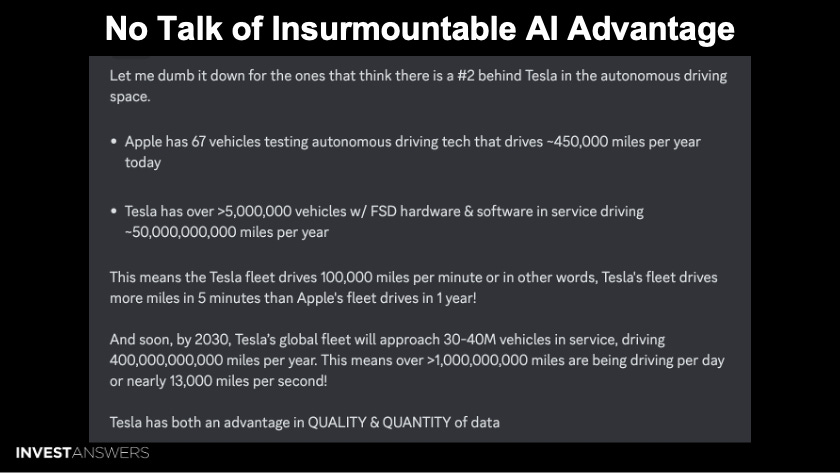 No Talk of Insurmountable AI Advantage

Let me dumb it down for the ones that think there is a #2 behind Tesla in the autonomous driving space.

• Apple has 67 vehicles testing autonomous driving tech that drives ~450,000 miles per year today

• Tesla has over >5,000,000 vehicles w/ FSD hardware & software in service driving ~50,000,000,000 miles per year

This means the Tesla fleet drives 100,000 miles per minute or in other words, Tesla's fleet drives more miles in 5 minutes than Apple's fleet drives in 1 year!

And soon, by 2030, Tesla's global fleet will approach 30-40M vehicles in service, driving 400,000,000,000 miles per year. This means over >1,000,000,000 miles are being driving per day or nearly 13,000 miles per second!

Tesla has both an advantage in QUALITY & QUANTITY of data

INVESTANSWERS